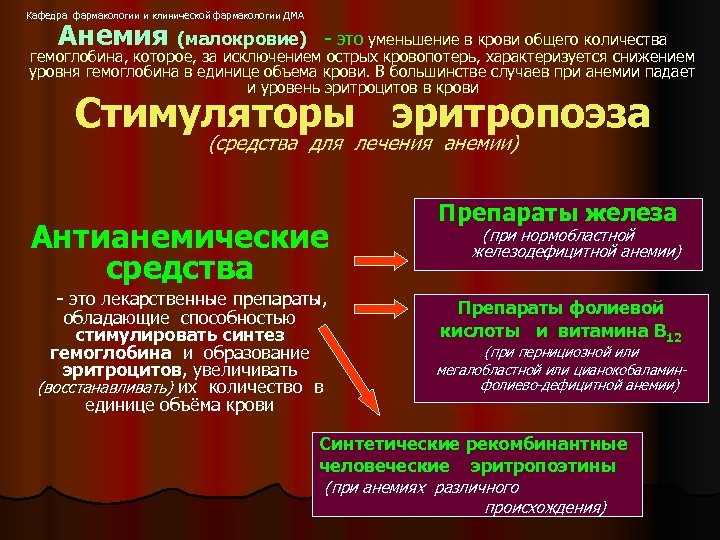 Кафедра фармакологии и клинической фармакологии ДМА

Анемия (малокровие) - это уменьшение в крови общего количества гемоглобина, которое, за исключением острых кровопотерь, характеризуется снижением уровня гемоглобина в единице объема крови. В большинстве случаев при анемии падает и уровень эритроцитов в крови

Стимуляторы эритропоэза

(средства для лечения анемии)

Антианемические средства

- это лекарственные препараты, обладающие способностью стимулировать синтез гемоглобина и образование эритроцитов, увеличивать (восстанавливать) их количество в единице объёма крови

Препараты железа
(при нормобластной железодефицитной анемии)

Препараты фолиевой кислоты и витамина $B_{12}$
(при пернициозной или мегалобластной или цианокобаламин-фолиево-дефицитной анемии)

Синтетические рекомбинантные человеческие эритропоэтины
(при анемиях различного происхождения)